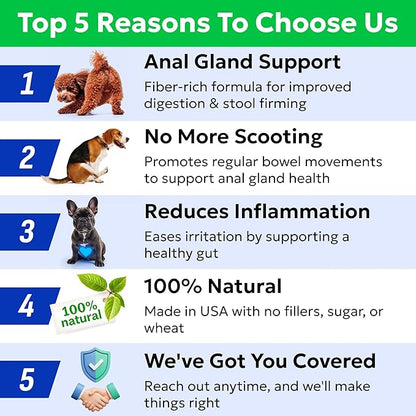 Top 5 Reasons To Choose Us

1

Anal Gland Support

Fiber-rich formula for improved digestion & stool firming

2

No More Scooting

Promotes regular bowel movements to support anal gland health

3

Reduces Inflammation

Eases irritation by supporting a healthy gut

4

100% natural

100% Natural

Made in USA with no fillers, sugar, or wheat

5

We've Got You Covered

Reach out anytime, and we'll make things right